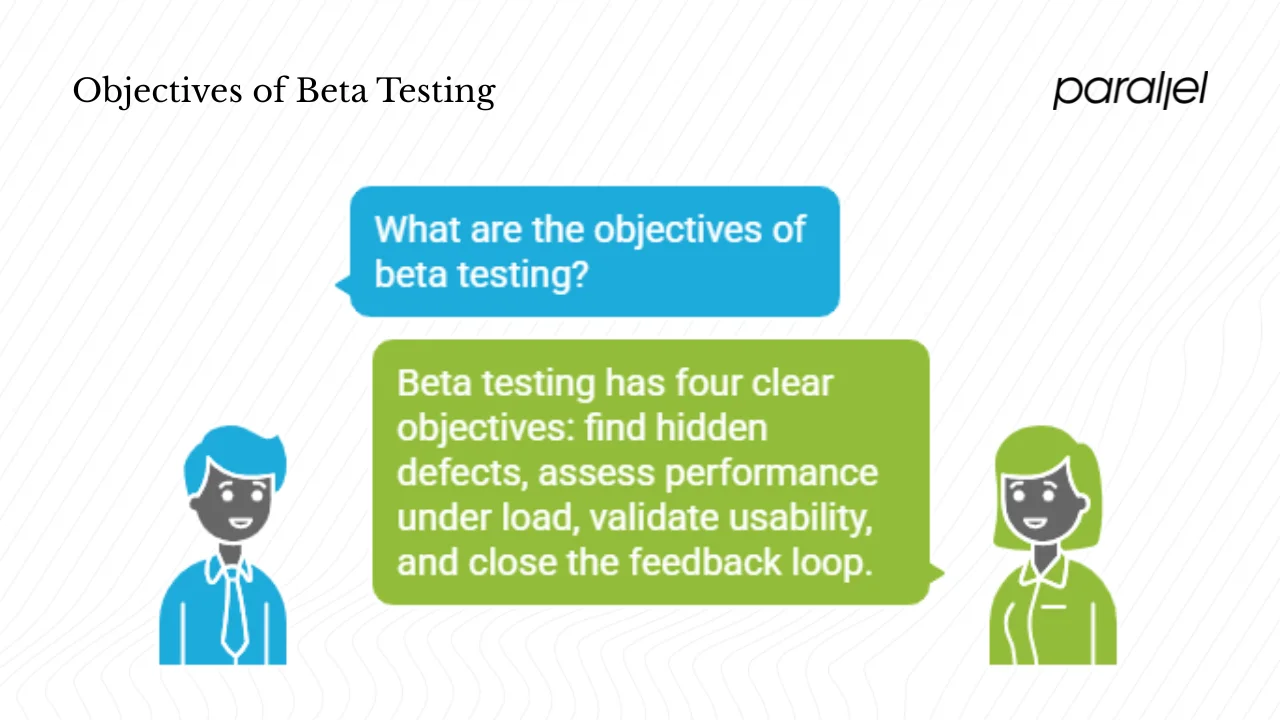 Objectives of Beta Testing

parallel

What are the objectives of beta testing?

Beta testing has four clear objectives: find hidden defects, assess performance under load, validate usability, and close the feedback loop.